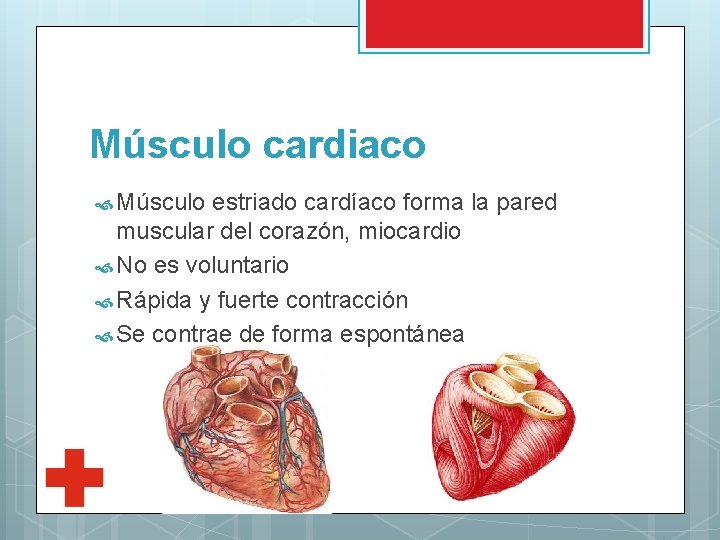 Músculo cardiaco

Músculo estriado cardíaco forma la pared muscular del corazón, miocardio

No es voluntario

Rápida y fuerte contracción

Se contrae de forma espontánea